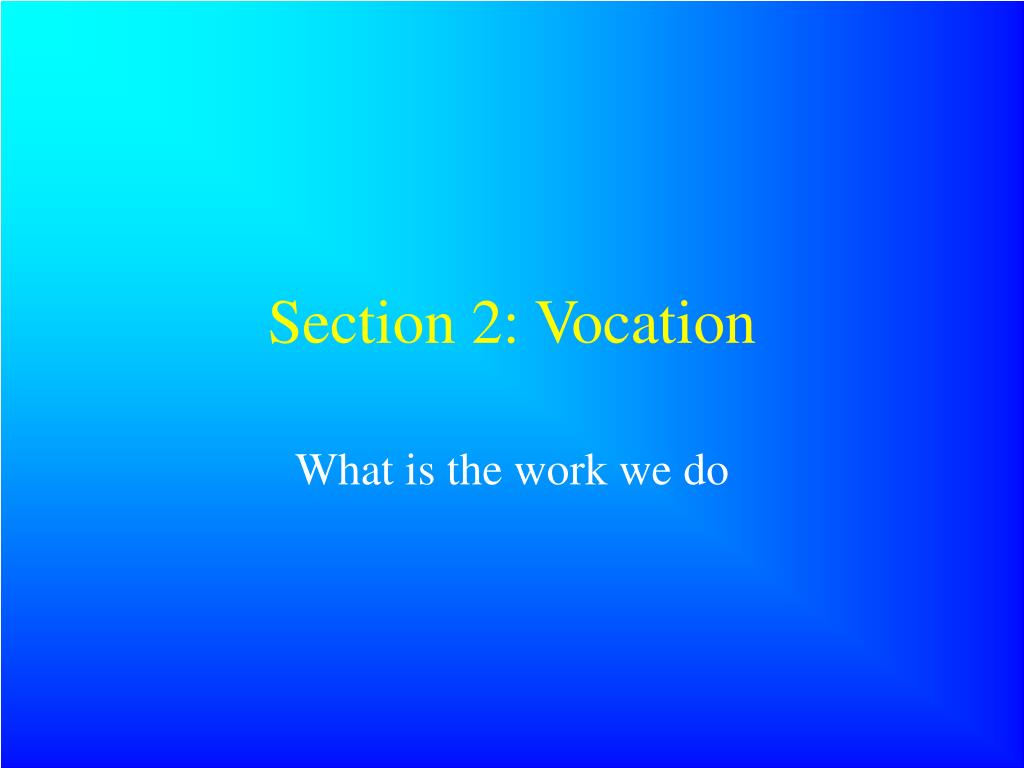 Section 2: Vocation

What is the work we do